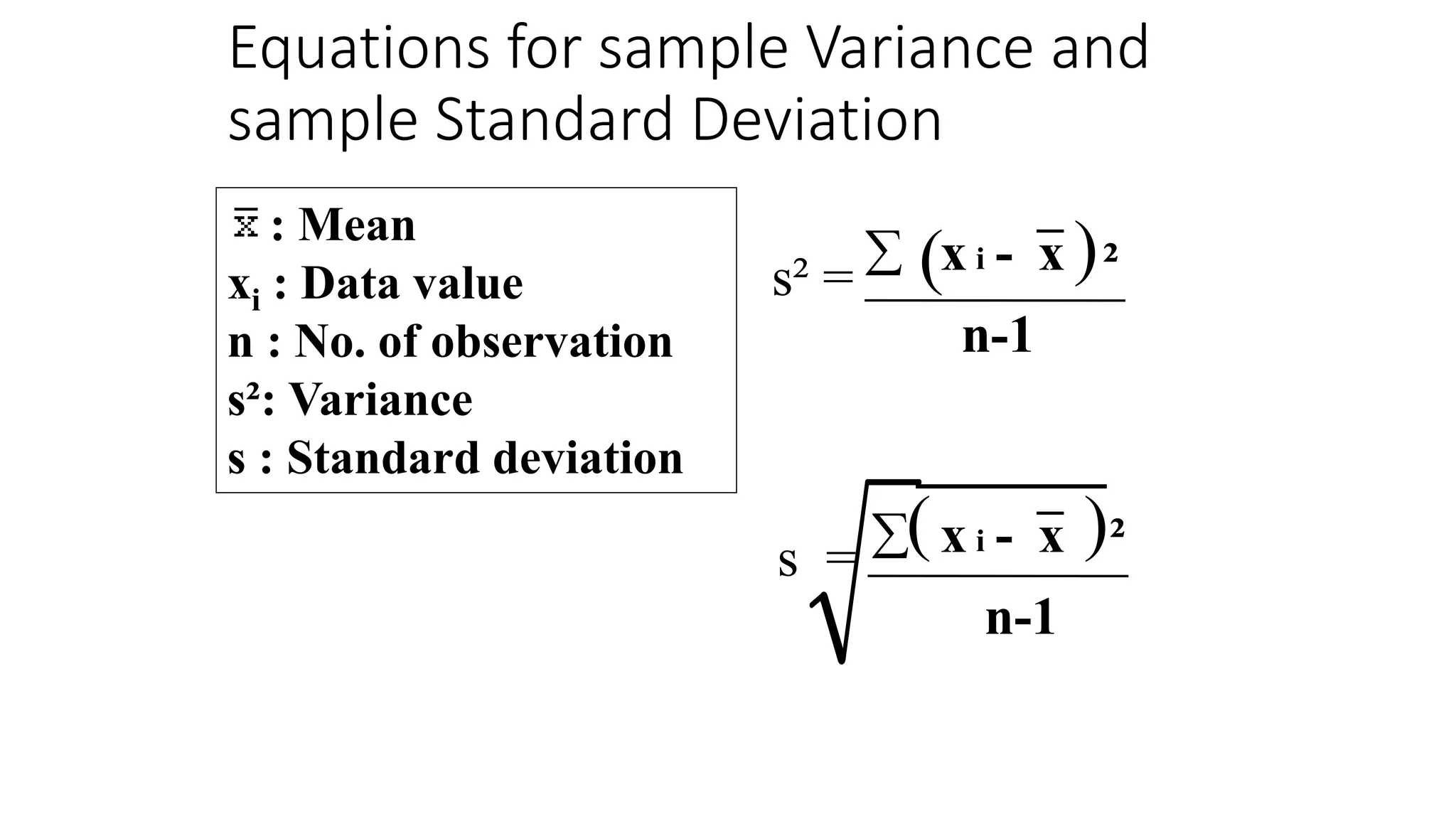 Equations for sample Variance and sample Standard Deviation

$\bar{x}$ : Mean
$x_i$ : Data value
n : No. of observation
$s^2$: Variance
s : Standard deviation

$s^2 = \frac{\sum (x_i - \bar{x})^2}{n-1}$

$s = \sqrt{\frac{\sum (x_i - \bar{x})^2}{n-1}}$